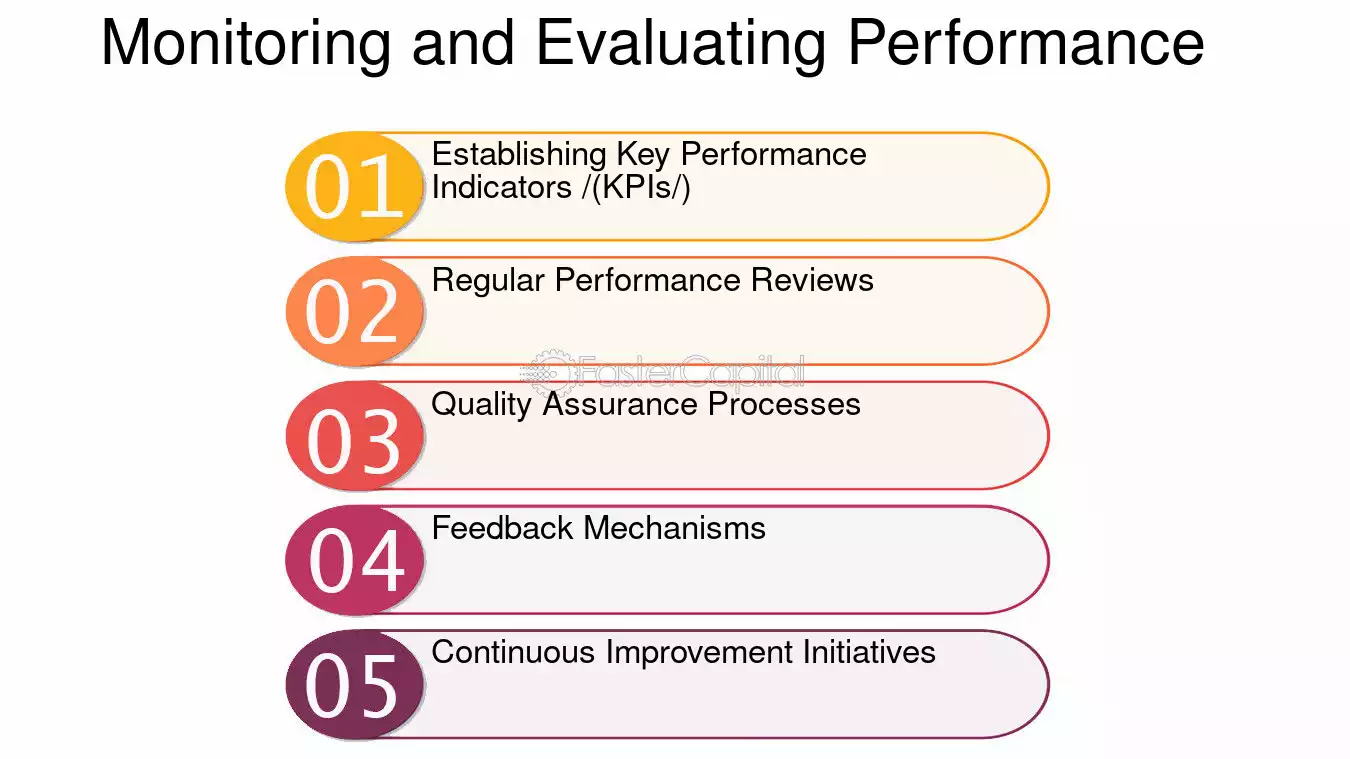 Monitoring and Evaluating Performance

01 Establishing Key Performance Indicators /(KPIs/)

02 Regular Performance Reviews

FasterCapital

03 Quality Assurance Processes

04 Feedback Mechanisms

05 Continuous Improvement Initiatives